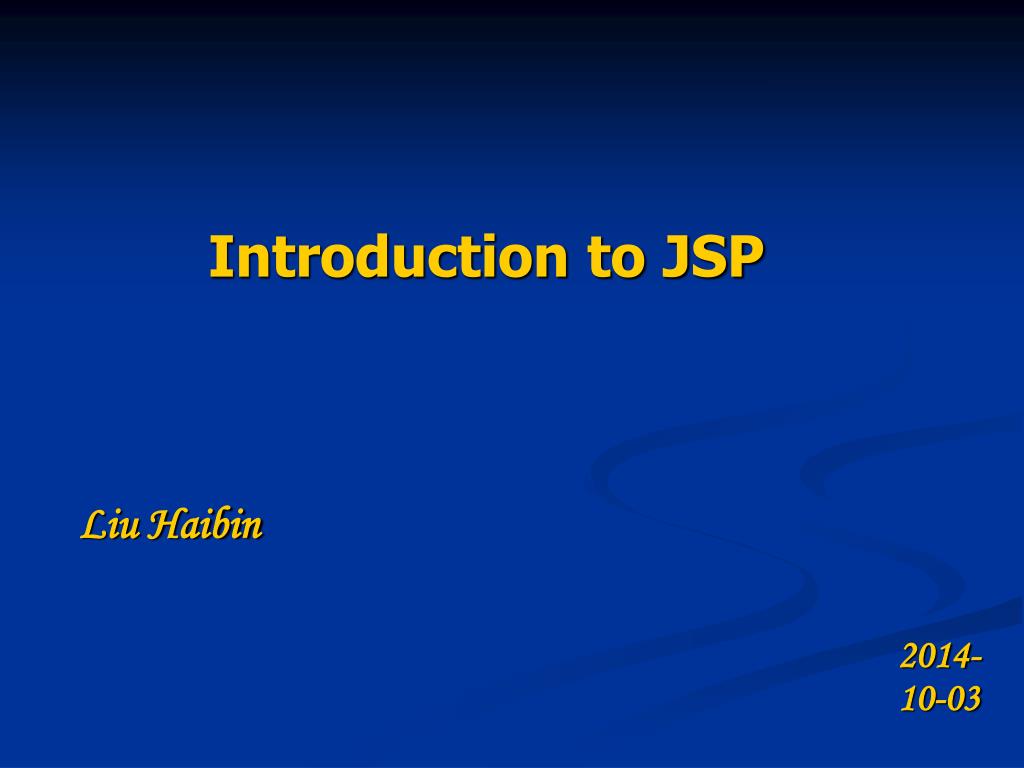 Introduction to JSP

Liu Haibin

2014-10-03